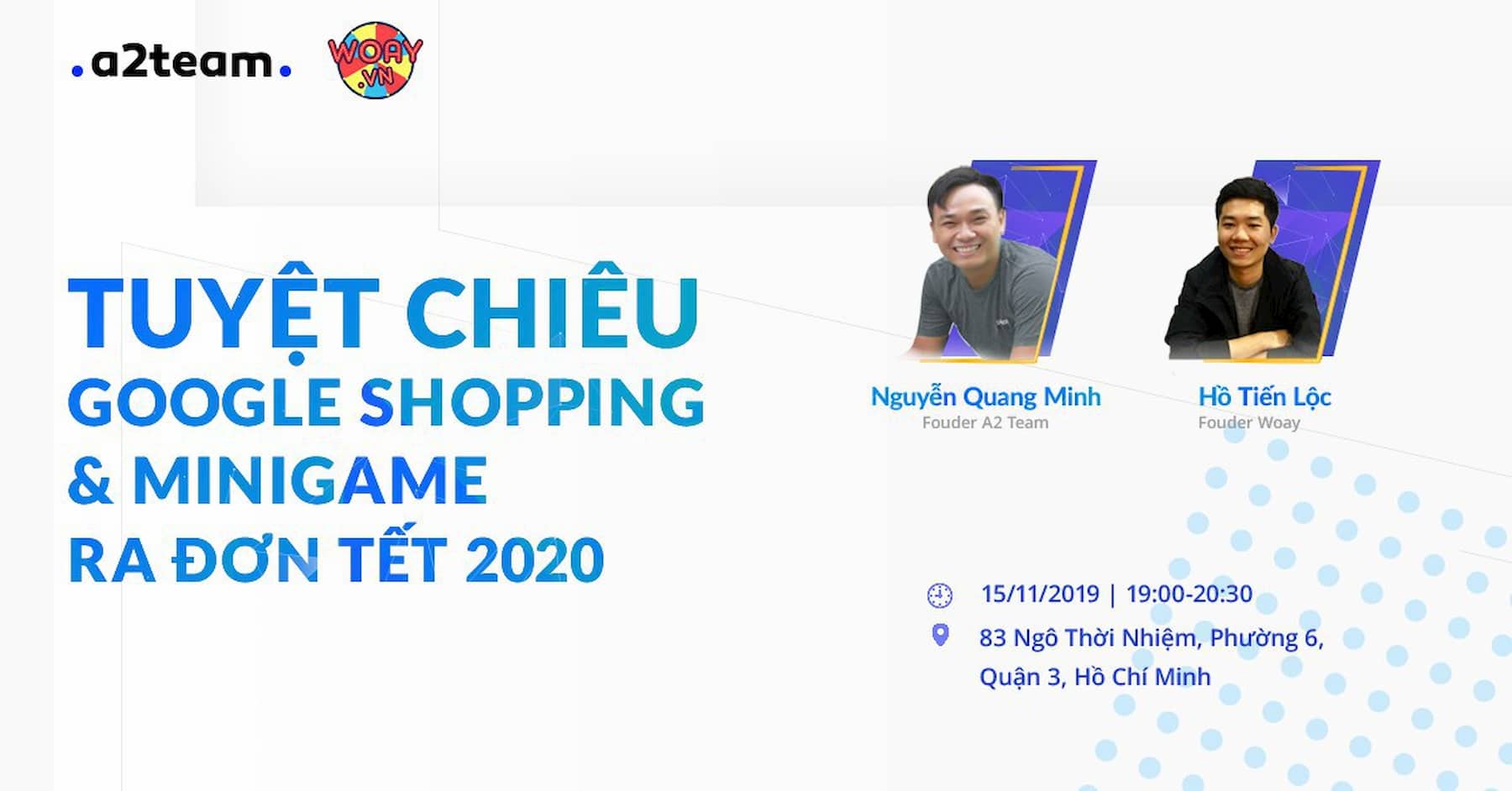 .a2team.

WOAY .VN

TUYỆT CHIÊU GOOGLE SHOPPING & MINIGAME RA ĐƠN TẾT 2020

Nguyễn Quang Minh
Fouder A2 Team

Hồ Tiến Lộc
Fouder Woay

15/11/2019 | 19:00-20:30

83 Ngô Thời Nhiệm, Phường 6, Quận 3, Hồ Chí Minh